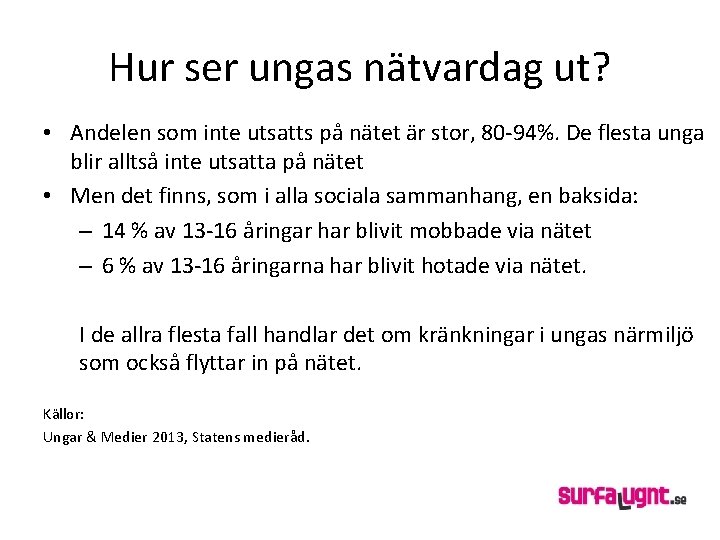 Hur ser ungas nätvardag ut?

• Andelen som inte utsatts på nätet är stor, 80-94%. De flesta unga blir alltså inte utsatta på nätet
• Men det finns, som i alla sociala sammanhang, en baksida:
– 14 % av 13-16 åringar har blivit mobbade via nätet
– 6 % av 13-16 åringarna har blivit hotade via nätet.

I de allra flesta fall handlar det om kränkningar i ungas närmiljö som också flyttar in på nätet.

Källor:
Ungar & Medier 2013, Statens medieråd.

surfalugnt.se